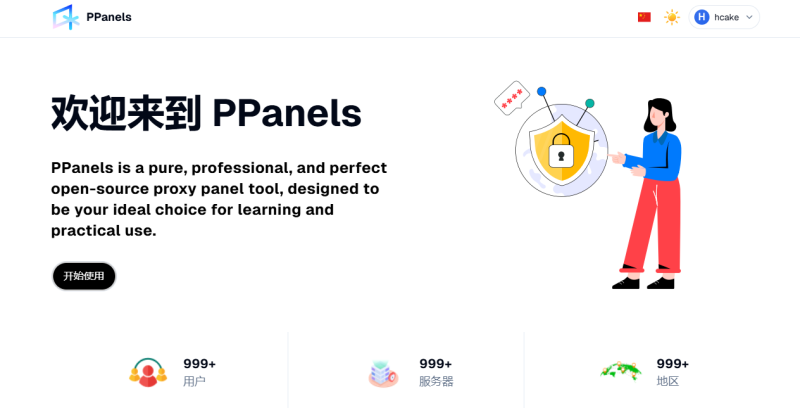 PPanels

H hcake

欢迎来到 PPanels

PPanels is a pure, professional, and perfect open-source proxy panel tool, designed to be your ideal choice for learning and practical use.

开始使用

****

999+
用户

999+
服务器

999+
地区